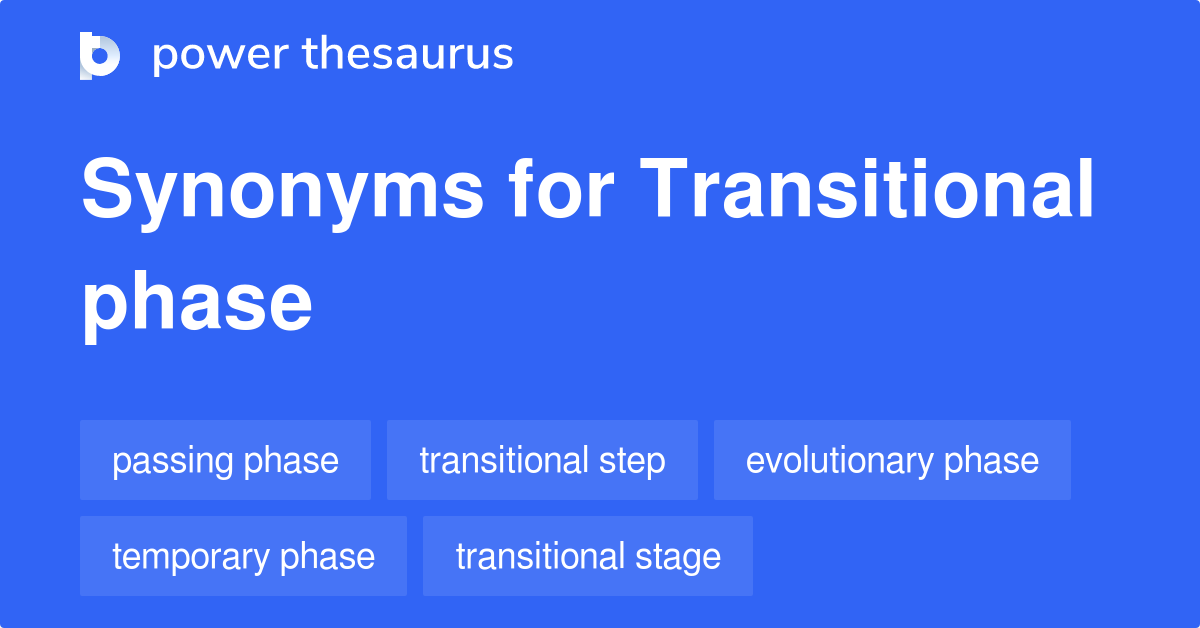 power thesaurus

Synonyms for Transitional phase

passing phase
transitional step
evolutionary phase
temporary phase
transitional stage